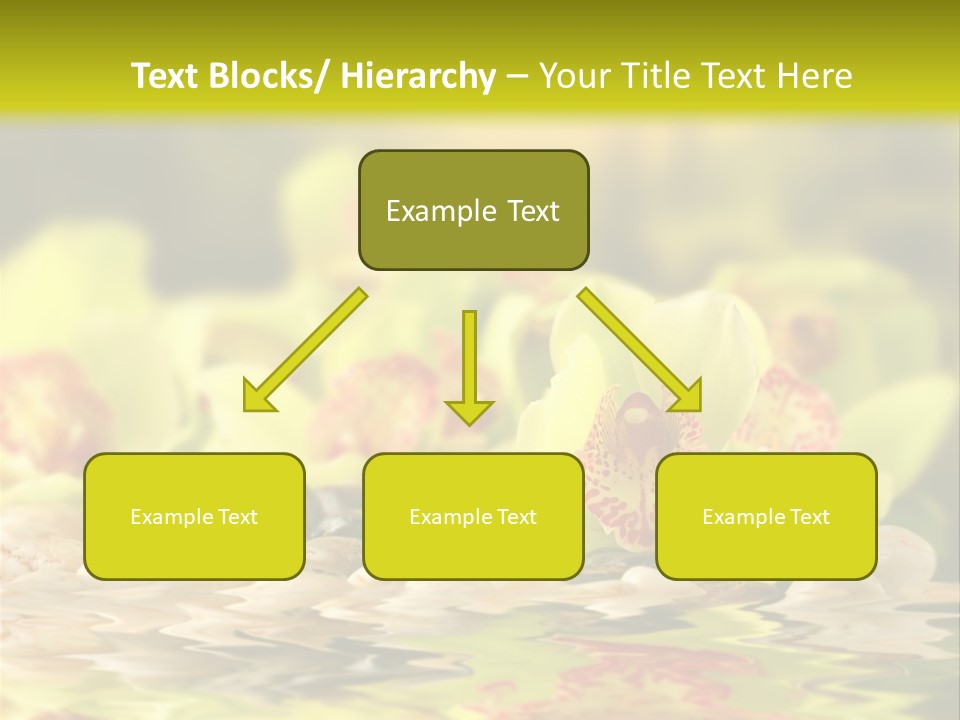 Text Blocks/ Hierarchy – Your Title Text Here

Example Text

Example Text

Example Text

Example Text